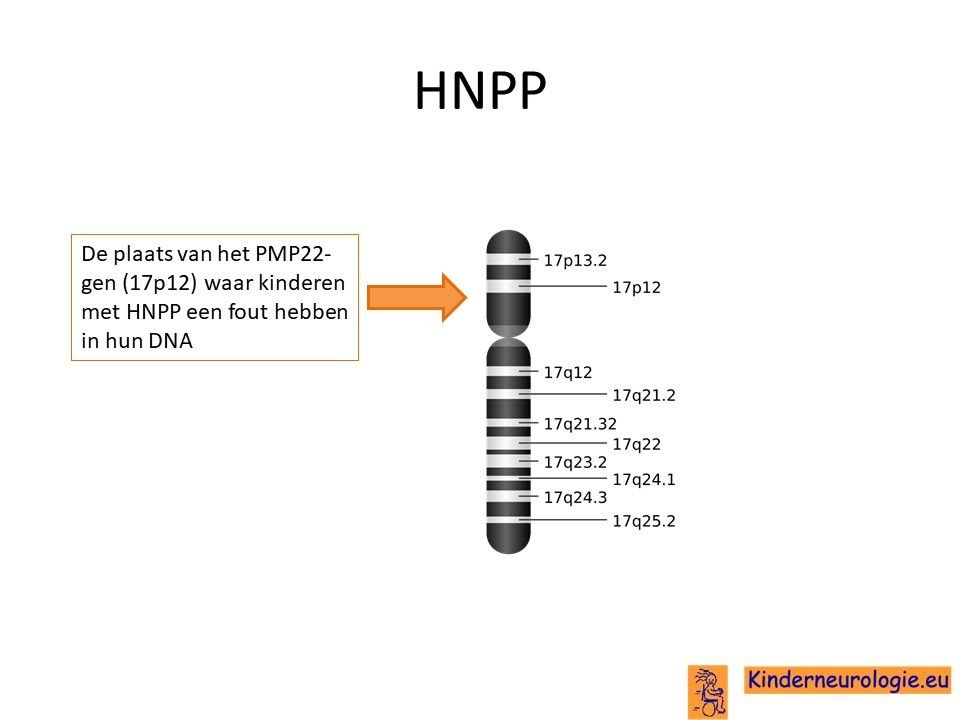 HNPP

De plaats van het PMP22-gen (17p12) waar kinderen met HNPP een fout hebben in hun DNA

17p13.2
17p12
17q12
17q21.2
17q21.32
17q22
17q23.2
17q24.1
17q24.3
17q25.2

Kinderneurologie.eu